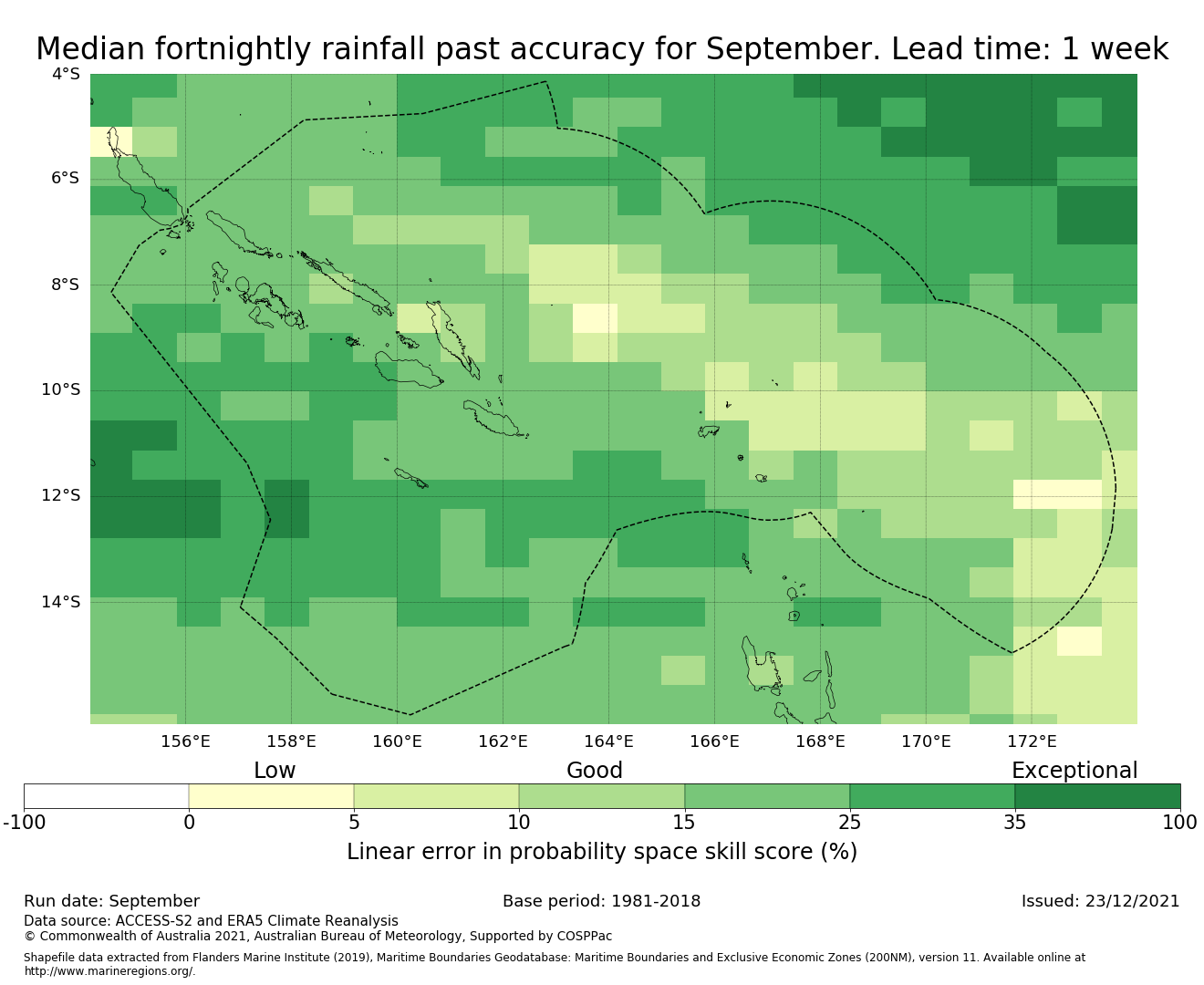 Median fortnightly rainfall past accuracy for September. Lead time: 1 week

4°S
6°S
8°S
10°S
12°S
14°S

156°E 158°E 160°E 162°E 164°E 166°E 168°E 170°E 172°E

Low
Good
Exceptional

-100 0 5 10 15 25 35 100

Linear error in probability space skill score (%)

Run date: September
Base period: 1981-2018
Issued: 23/12/2021

Data source: ACCESS-S2 and ERA5 Climate Reanalysis
© Commonwealth of Australia 2021, Australian Bureau of Meteorology, Supported by COSPPac

Shapefile data extracted from Flanders Marine Institute (2019), Maritime Boundaries Geodatabase: Maritime Boundaries and Exclusive Economic Zones (200NM), version 11. Available online at http://www.marineregions.org/.